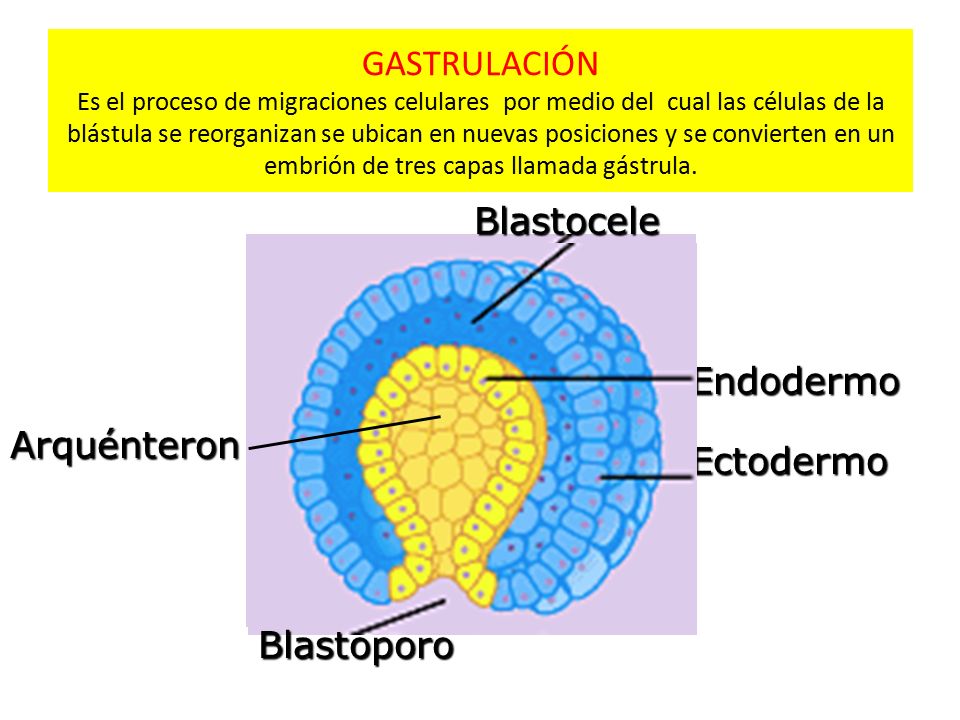 GASTRULACIÓN
Es el proceso de migraciones celulares por medio del cual las células de la blástula se reorganizan se ubican en nuevas posiciones y se convierten en un embrión de tres capas llamada gástrula.

Blastocele

Endodermo

Arquénteron

Ectodermo

Blastoporo